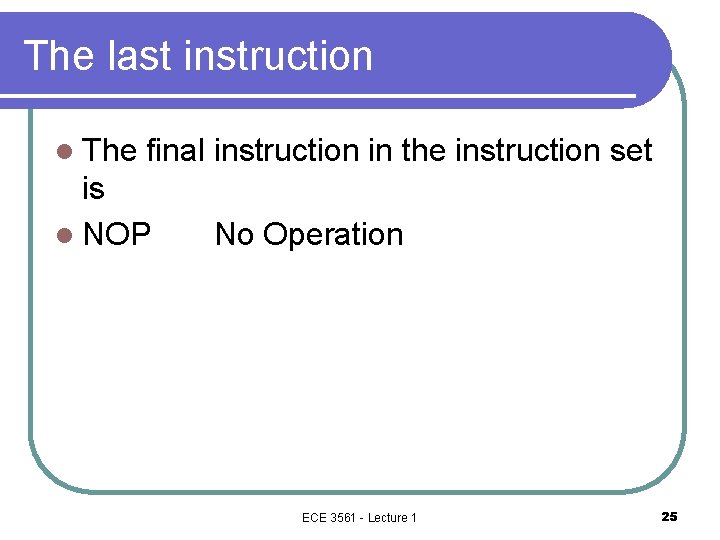 The last instruction

- The final instruction in the instruction set is
- NOP No Operation

ECE 3561 - Lecture 1

25